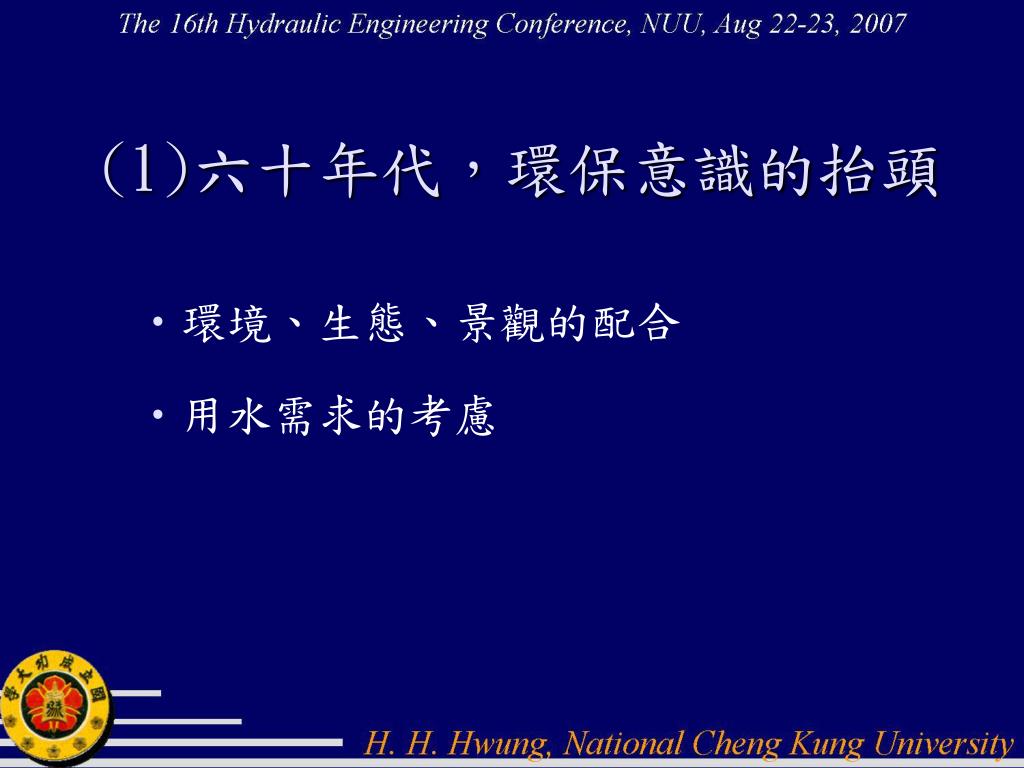 The 16th Hydraulic Engineering Conference, NUU, Aug 22-23, 2007

(1)六十年代，環保意識的抬頭

• 環境、生態、景觀的配合
• 用水需求的考慮

國立成功大學

H. H. Hwung, National Cheng Kung University